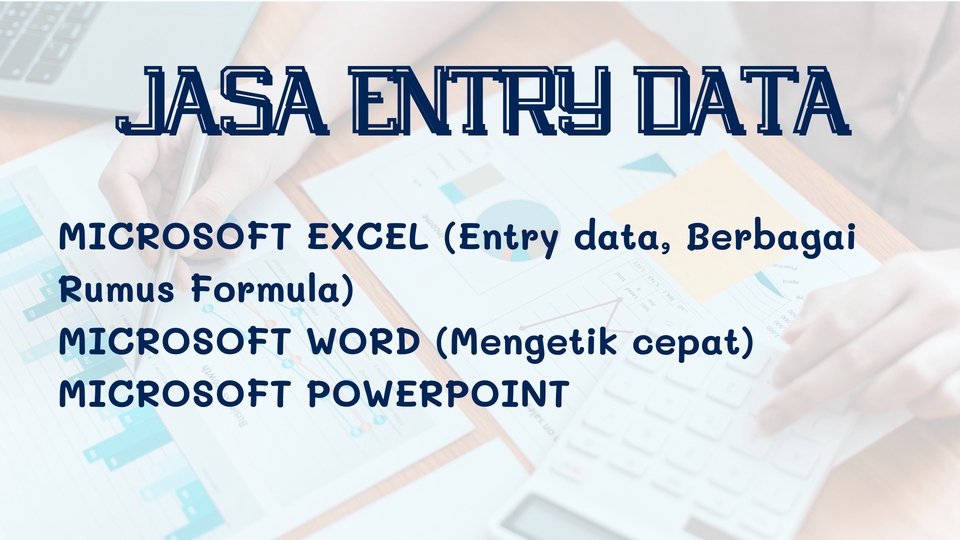 JASA ENTRY DATA

MICROSOFT EXCEL (Entry data, Berbagai Rumus Formula)
MICROSOFT WORD (Mengetik cepat)
MICROSOFT POWERPOINT